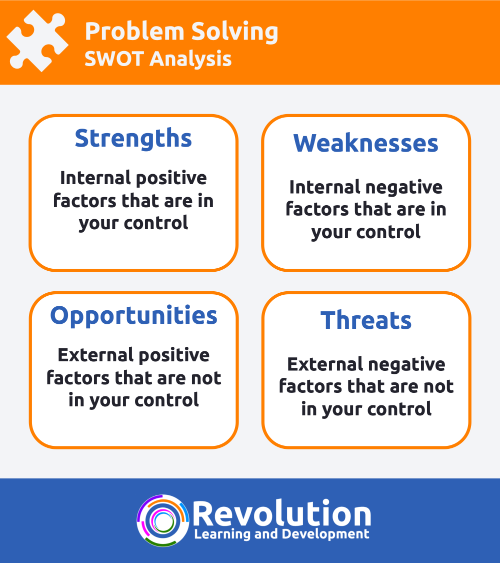 Problem Solving
SWOT Analysis

Strengths

Internal positive factors that are in your control

Weaknesses

Internal negative factors that are in your control

Opportunities

External positive factors that are not in your control

Threats

External negative factors that are not in your control

Revolution
Learning and Development